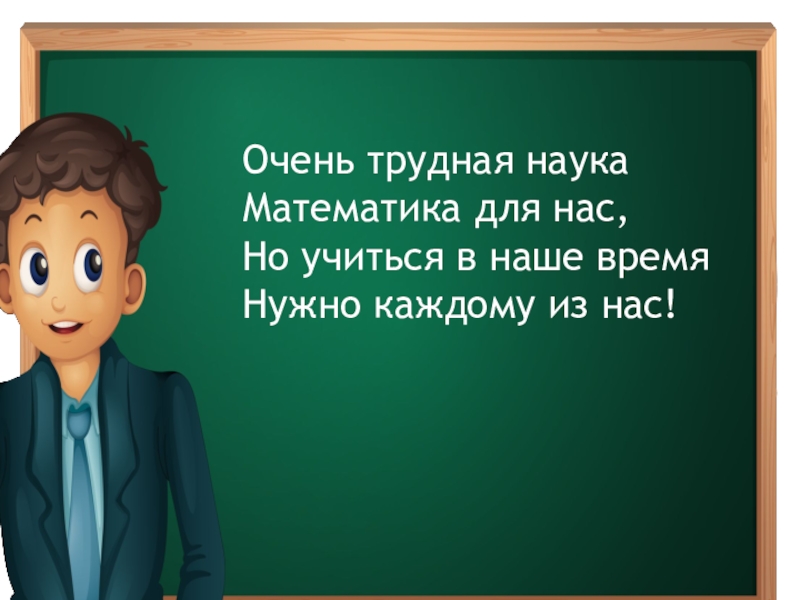 Очень трудная наука
Математика для нас,
Но учиться в наше время
Нужно каждому из нас!